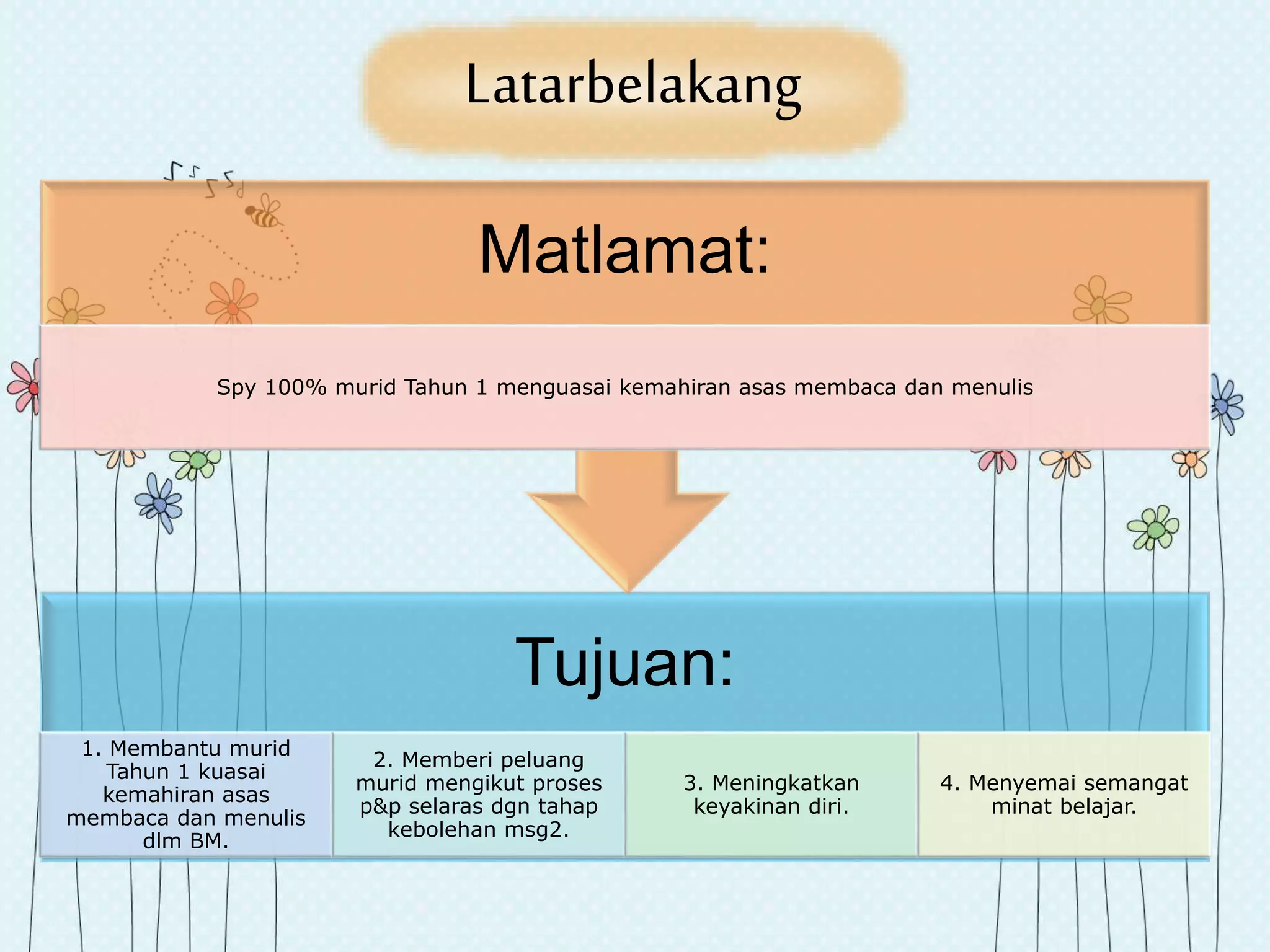 Latarbelakang

Matlamat:

Spy 100% murid Tahun 1 menguasai kemahiran asas membaca dan menulis

Tujuan:

1. Membantu murid Tahun 1 kuasai kemahiran asas membaca dan menulis dlm BM.

2. Memberi peluang murid mengikut proses p&p selaras dgn tahap kebolehan msg2.

3. Meningkatkan keyakinan diri.

4. Menyemai semangat minat belajar.